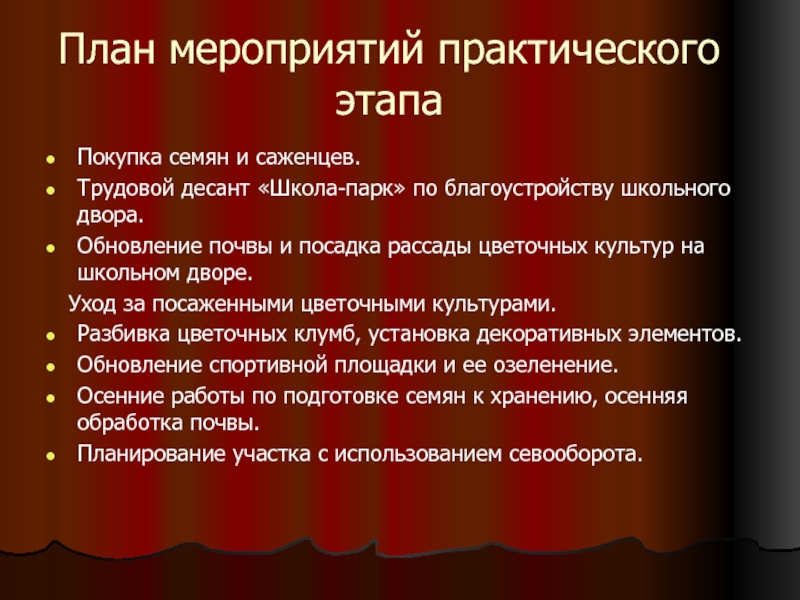 План мероприятий практического этапа

- Покупка семян и саженцев.
- Трудовой десант «Школа-парк» по благоустройству школьного двора.
- Обновление почвы и посадка рассады цветочных культур на школьном дворе.

Уход за посаженными цветочными культурами.

- Разбивка цветочных клумб, установка декоративных элементов.
- Обновление спортивной площадки и ее озеленение.
- Осенние работы по подготовке семян к хранению, осенняя обработка почвы.
- Планирование участка с использованием севооборота.